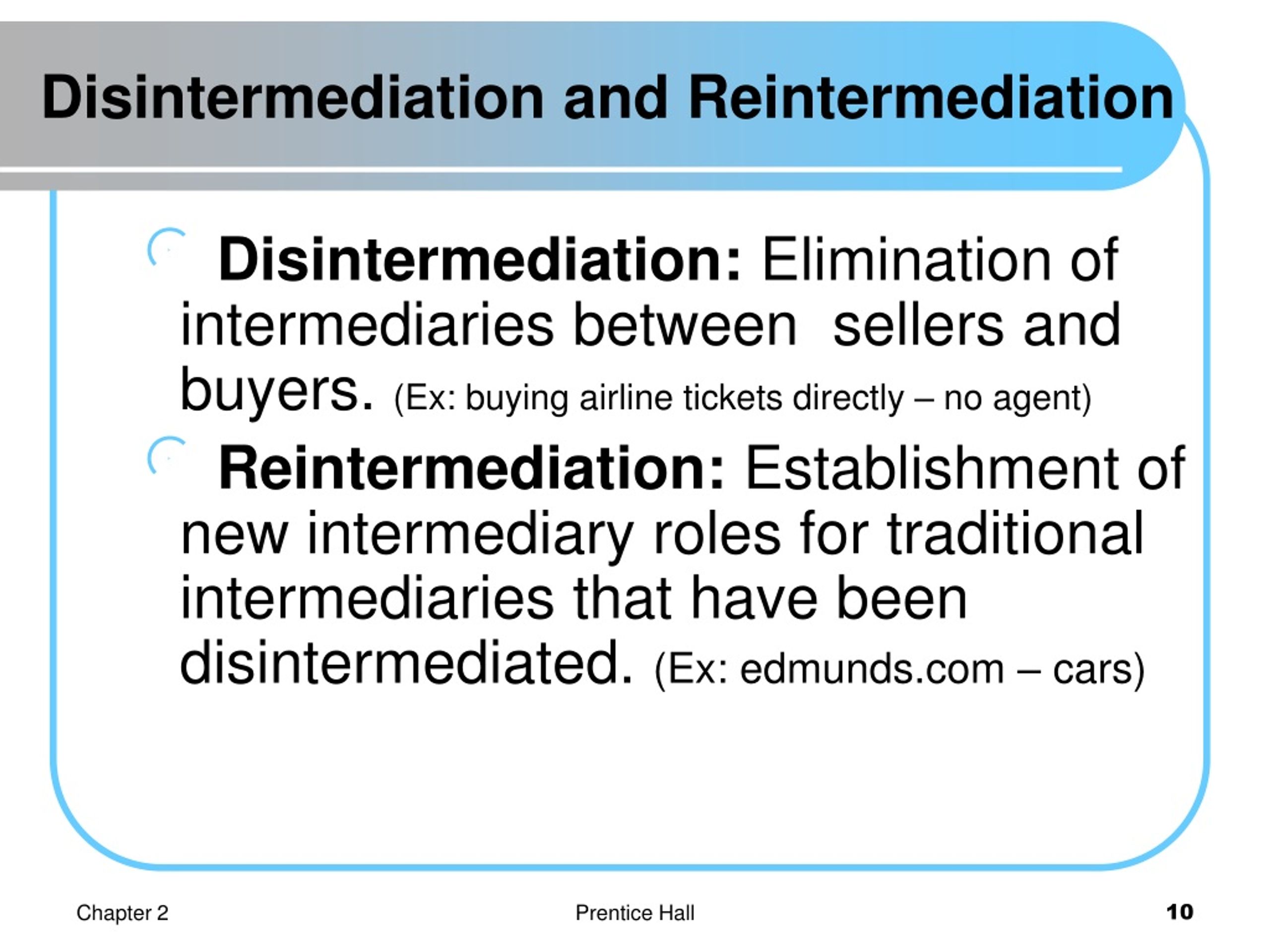 Disintermediation and Reintermediation

Disintermediation: Elimination of intermediaries between sellers and buyers. (Ex: buying airline tickets directly – no agent)

Reintermediation: Establishment of new intermediary roles for traditional intermediaries that have been disintermediated. (Ex: edmunds.com – cars)

Chapter 2

Prentice Hall

10